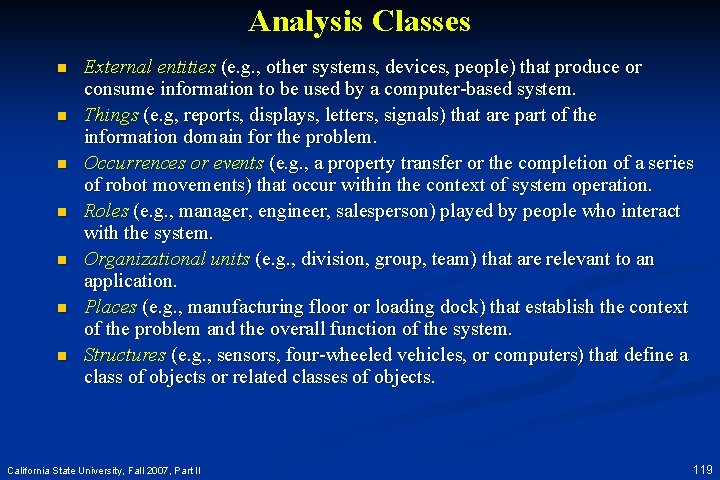 Analysis Classes

- External entities (e.g., other systems, devices, people) that produce or consume information to be used by a computer-based system.
- Things (e.g, reports, displays, letters, signals) that are part of the information domain for the problem.
- Occurrences or events (e.g., a property transfer or the completion of a series of robot movements) that occur within the context of system operation.
- Roles (e.g., manager, engineer, salesperson) played by people who interact with the system.
- Organizational units (e.g., division, group, team) that are relevant to an application.
- Places (e.g., manufacturing floor or loading dock) that establish the context of the problem and the overall function of the system.
- Structures (e.g., sensors, four-wheeled vehicles, or computers) that define a class of objects or related classes of objects.

California State University, Fall 2007, Part II

119